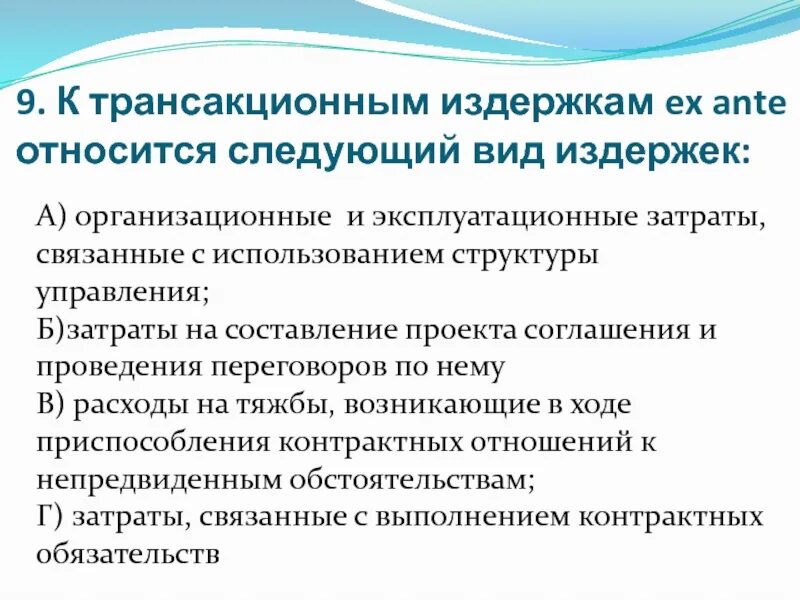 9. К трансакционным издержкам ex ante относится следующий вид издержек:

А) организационные и эксплуатационные затраты, связанные с использованием структуры управления;
Б)затраты на составление проекта соглашения и проведения переговоров по нему
В) расходы на тяжбы, возникающие в ходе приспособления контрактных отношений к непредвиденным обстоятельствам;
Г) затраты, связанные с выполнением контрактных обязательств